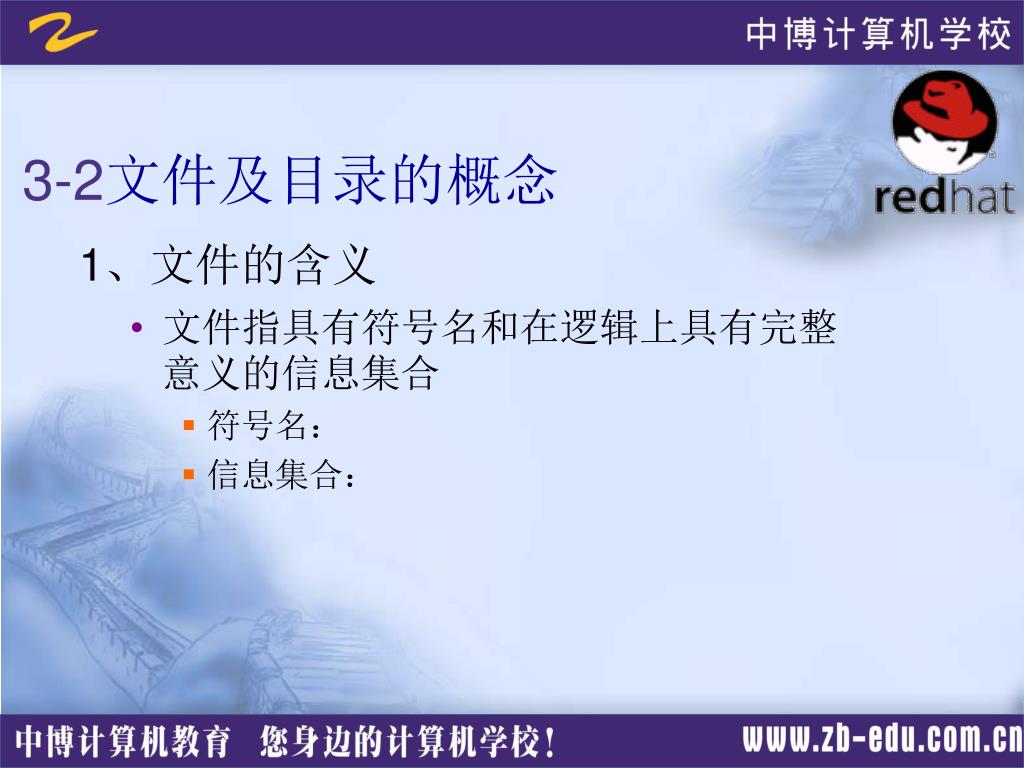 中博计算机学校

redhat

3-2文件及目录的概念

1、文件的含义

• 文件指具有符号名和在逻辑上具有完整意义的信息集合

▪ 符号名：

▪ 信息集合：

中博计算机教育　您身边的计算机学校！　www.zb-edu.com.cn